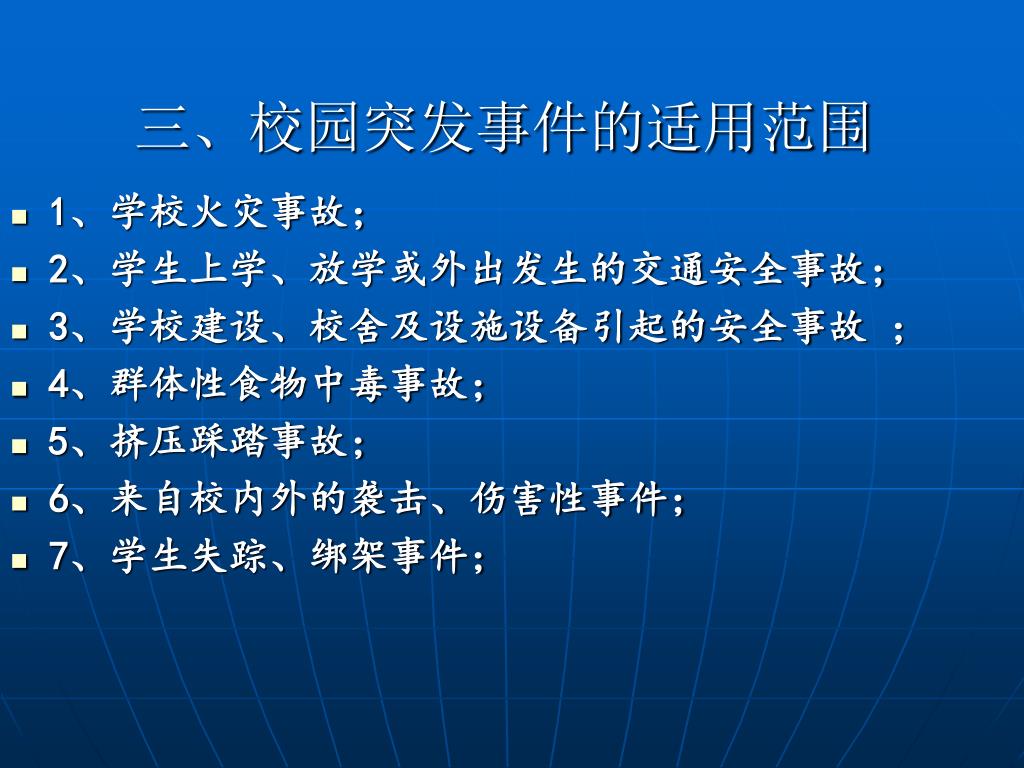 三、校园突发事件的适用范围

1、学校火灾事故；

2、学生上学、放学或外出发生的交通安全事故；

3、学校建设、校舍及设施设备引起的安全事故 ；

4、群体性食物中毒事故；

5、挤压踩踏事故；

6、来自校内外的袭击、伤害性事件；

7、学生失踪、绑架事件；